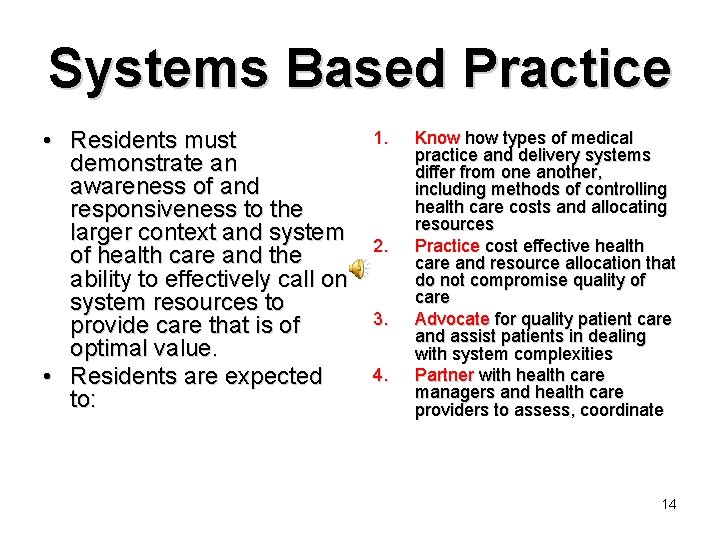 Systems Based Practice

• Residents must demonstrate an awareness of and responsiveness to the larger context and system of health care and the ability to effectively call on system resources to provide care that is of optimal value.
• Residents are expected to:

1. Know how types of medical practice and delivery systems differ from one another, including methods of controlling health care costs and allocating resources
2. Practice cost effective health care and resource allocation that do not compromise quality of care
3. Advocate for quality patient care and assist patients in dealing with system complexities
4. Partner with health care managers and health care providers to assess, coordinate

14